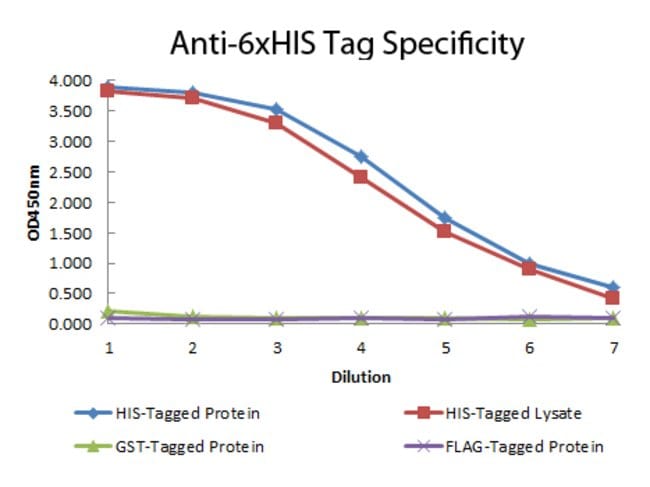 Anti-6xHIS Tag Specificity

OD450nm

4.000
3.500
3.000
2.500
2.000
1.500
1.000
0.500
0.000

1 2 3 4 5 6 7

Dilution

HIS-Tagged Protein
HIS-Tagged Lysate
GST-Tagged Protein
FLAG-Tagged Protein